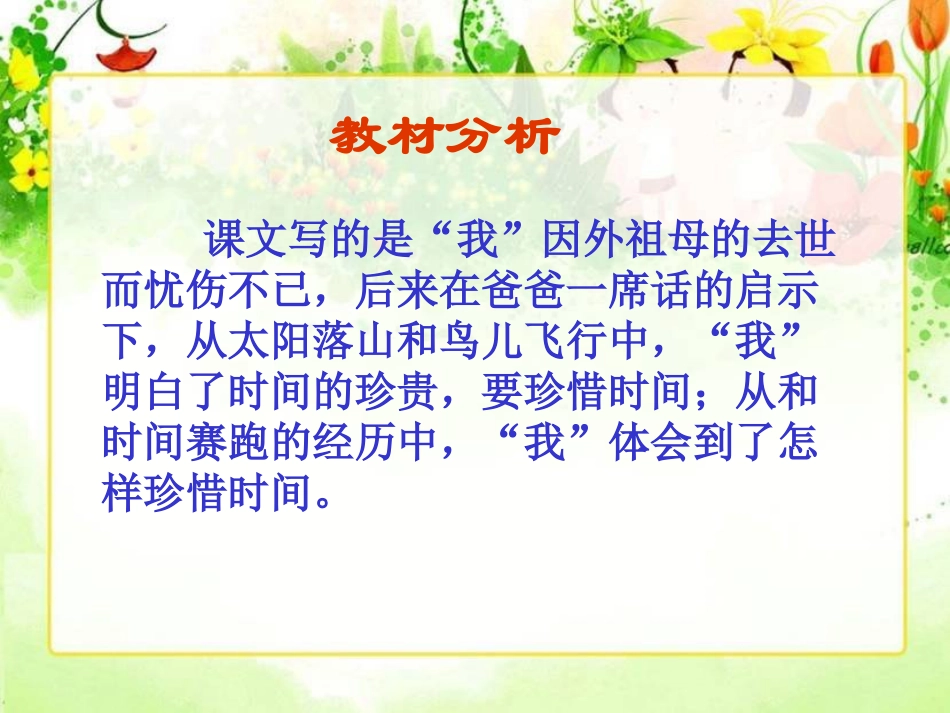 教材分析

课文写的是“我”因外祖母的去世而忧伤不已，后来在爸爸一席话的启示下，从太阳落山和鸟儿飞行中，“我”明白了时间的珍贵，要珍惜时间；从和时间赛跑的经历中，“我”体会到了怎样珍惜时间。